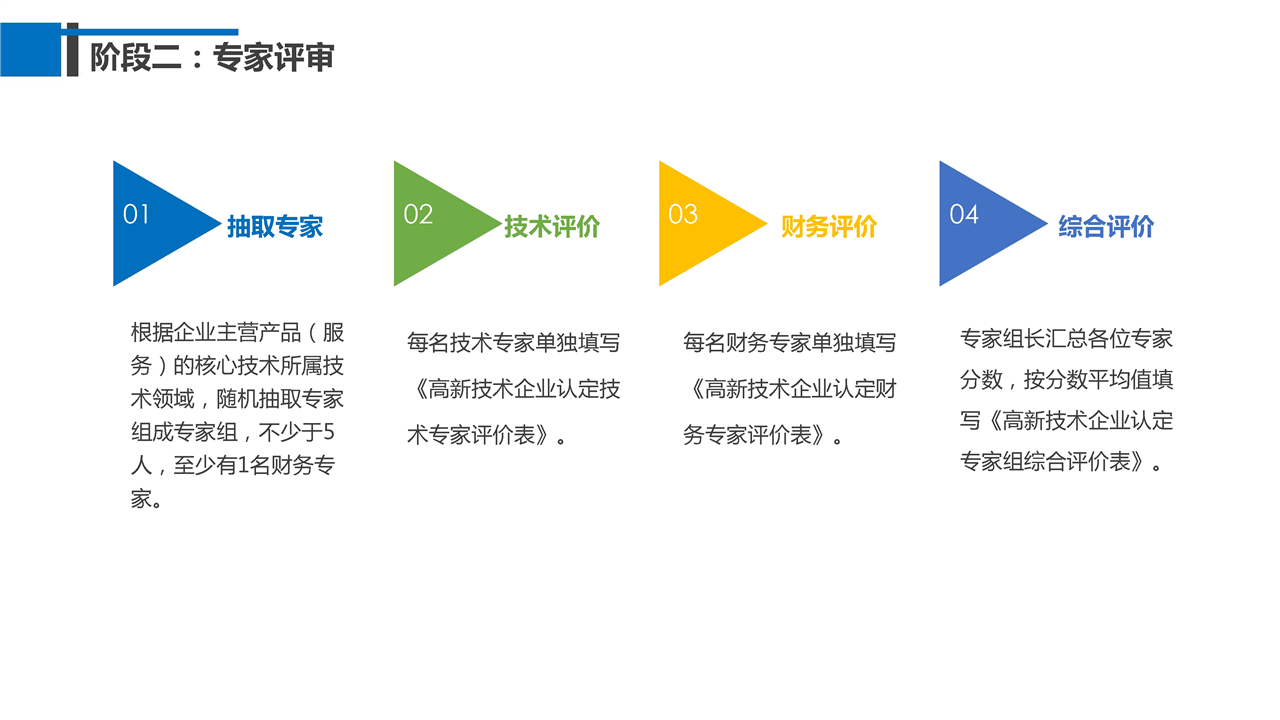 阶段二：专家评审

01 抽取专家

根据企业主营产品（服务）的核心技术所属技术领域，随机抽取专家组成专家组，不少于5人，至少有1名财务专家。

02 技术评价

每名技术专家单独填写《高新技术企业认定技术专家评价表》。

03 财务评价

每名财务专家单独填写《高新技术企业认定财务专家评价表》。

04 综合评价

专家组长汇总各位专家分数，按分数平均值填写《高新技术企业认定专家组综合评价表》。